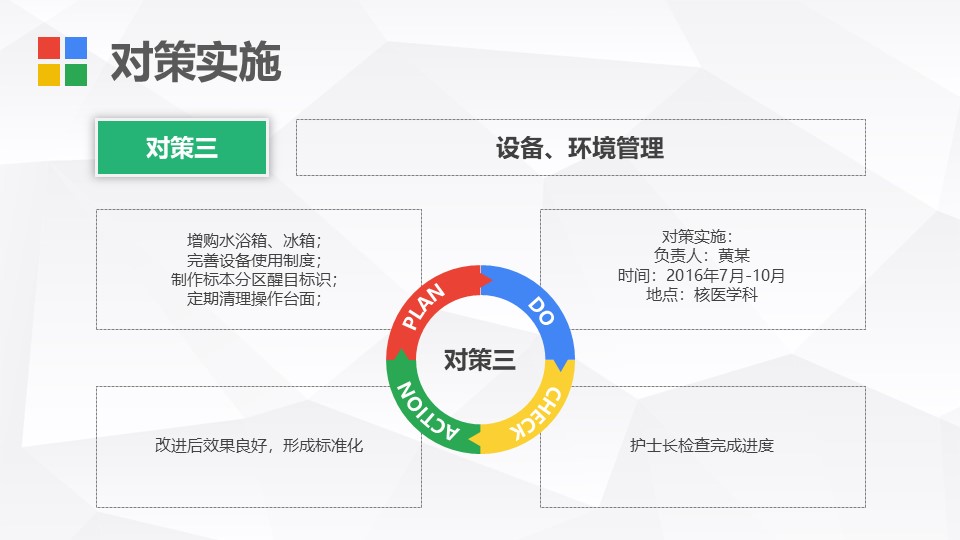 对策实施

对策三

设备、环境管理

增购水浴箱、冰箱；
完善设备使用制度；
制作标本分区醒目标识；
定期清理操作台面；

对策实施：
负责人：黄某
时间：2016年7月-10月
地点：核医学科

PLAN
DO
对策三
ACTION
CHECK

改进后效果良好，形成标准化

护士长检查完成进度